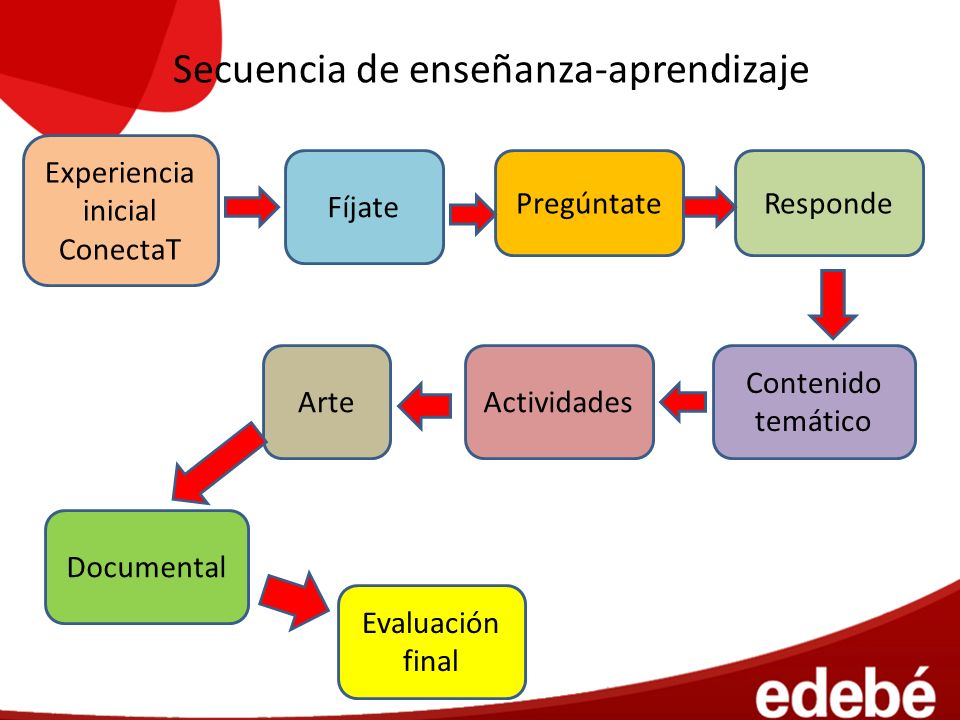 Secuencia de enseñanza-aprendizaje

Experiencia inicial ConectaT

Fíjate

Pregúntate

Responde

Contenido temático

Actividades

Arte

Documental

Evaluación final

edebé